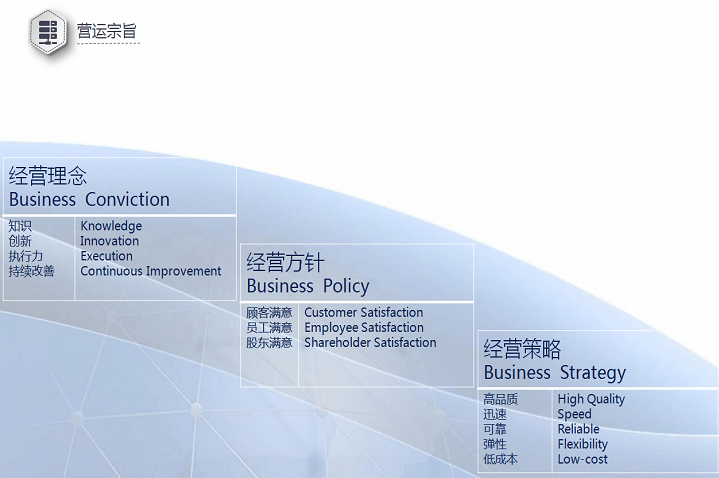 营运宗旨

经营理念
Business Conviction

| 知识 | Knowledge |
|---|---|
| 创新 | Innovation |
| 执行力 | Execution |
| 持续改善 | Continuous Improvement |

经营方针
Business Policy

| 顾客满意 | Customer Satisfaction |
|---|---|
| 员工满意 | Employee Satisfaction |
| 股东满意 | Shareholder Satisfaction |

经营策略
Business Strategy

| 高品质 | High Quality |
|---|---|
| 迅速 | Speed |
| 可靠 | Reliable |
| 弹性 | Flexibility |
| 低成本 | Low-cost |